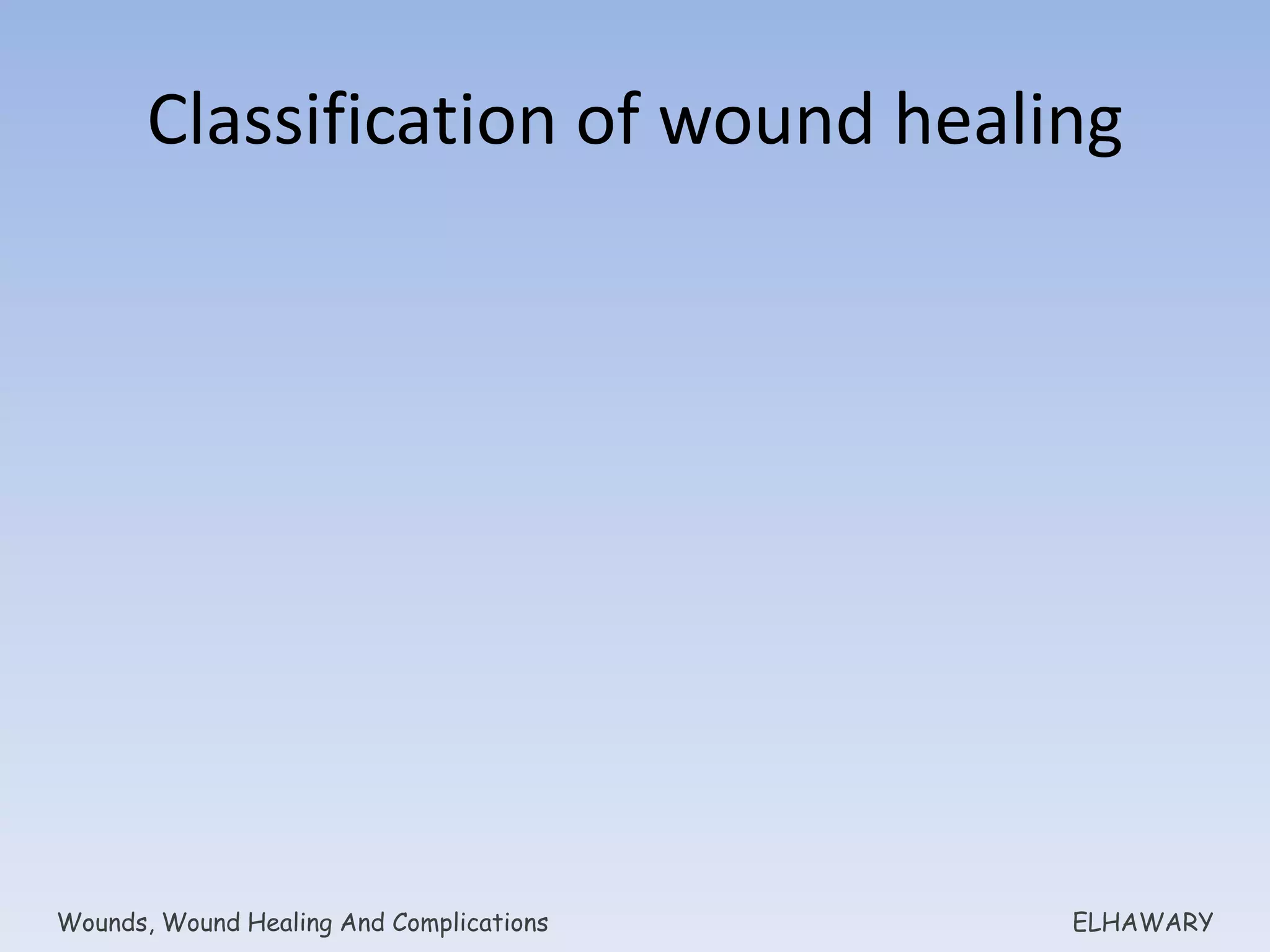 Classification of wound healing

Wounds, Wound Healing And Complications

ELHAWARY